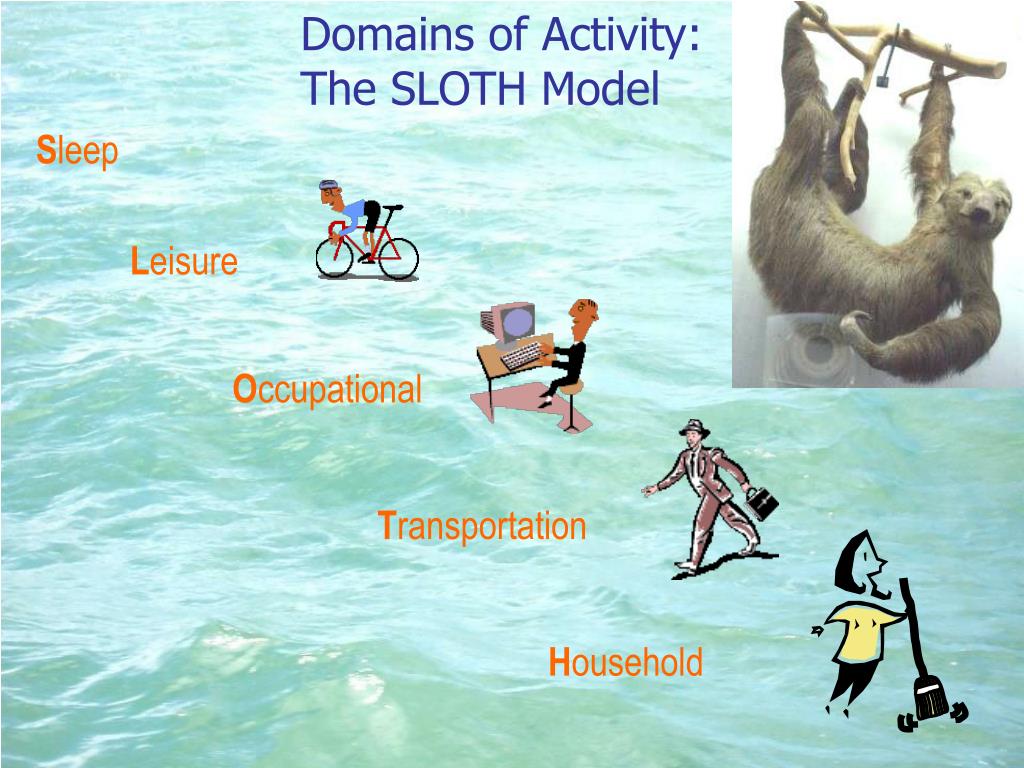 Domains of Activity:
The SLOTH Model

Sleep

Leisure

Occupational

Transportation

Household